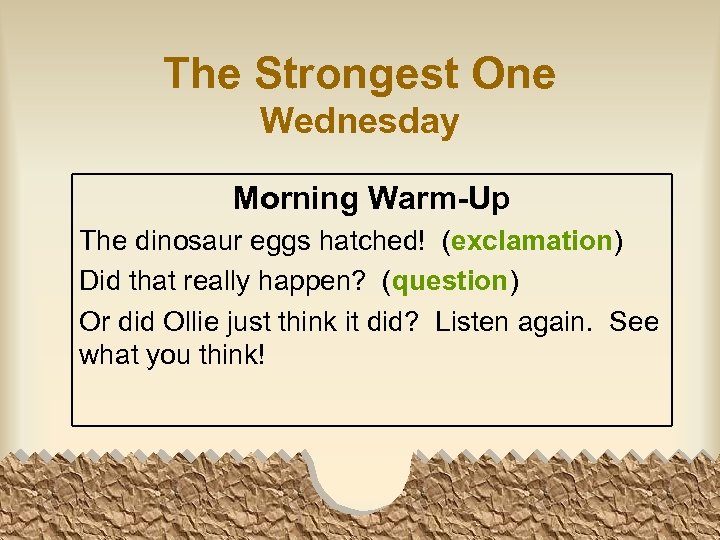 The Strongest One
Wednesday

Morning Warm-Up

The dinosaur eggs hatched! (exclamation)

Did that really happen? (question)

Or did Ollie just think it did? Listen again. See what you think!